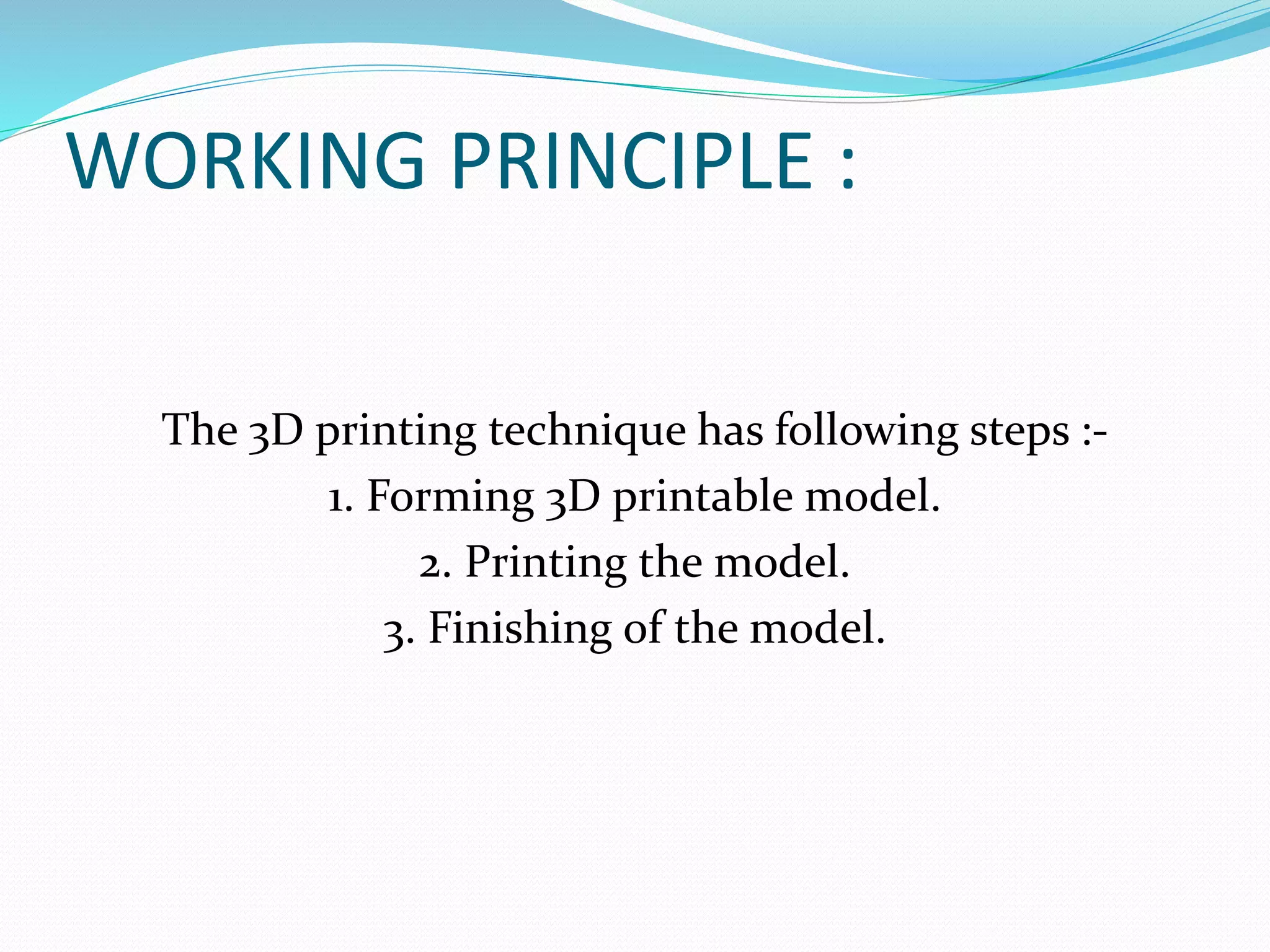 WORKING PRINCIPLE :

The 3D printing technique has following steps :-
1. Forming 3D printable model.
2. Printing the model.
3. Finishing of the model.